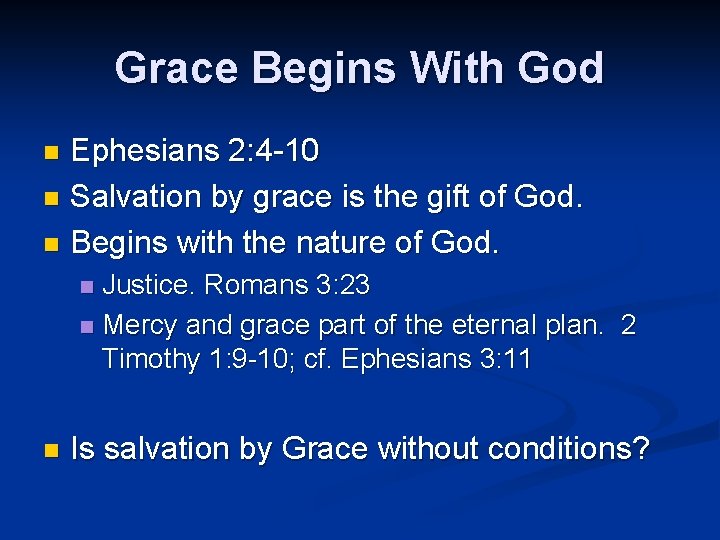 Grace Begins With God

Ephesians 2:4-10
Salvation by grace is the gift of God.
Begins with the nature of God.
Justice. Romans 3:23
Mercy and grace part of the eternal plan. 2 Timothy 1:9-10; cf. Ephesians 3:11

Is salvation by Grace without conditions?